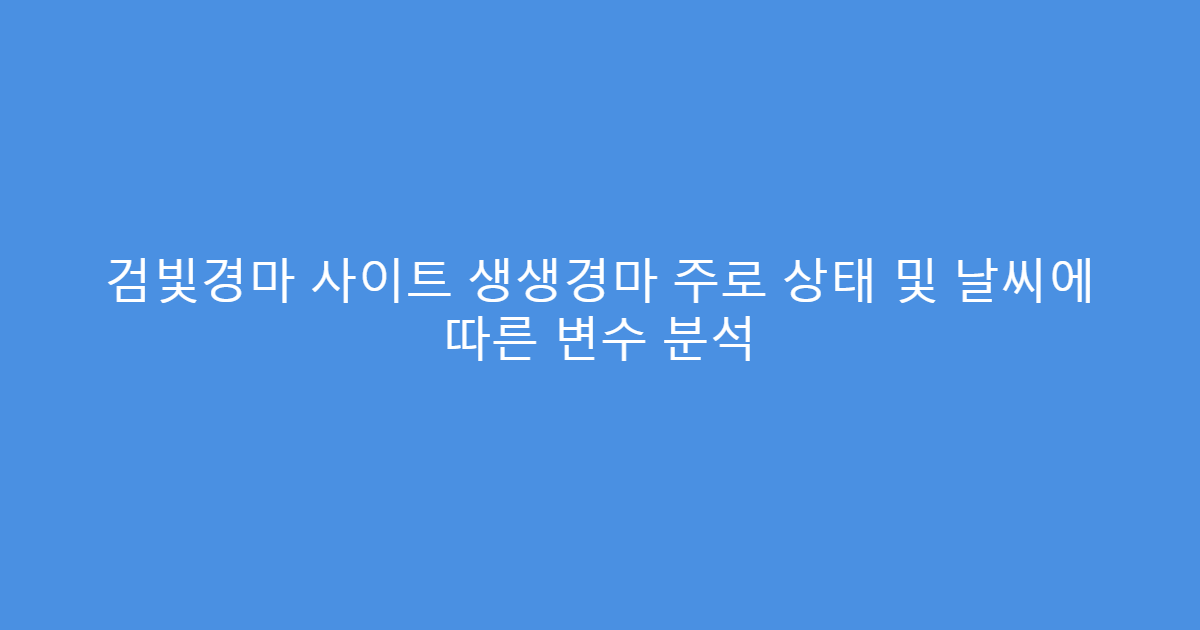 검빛경마 사이트 생생경마 주로 상태 및 날씨에 따른 변수 분석